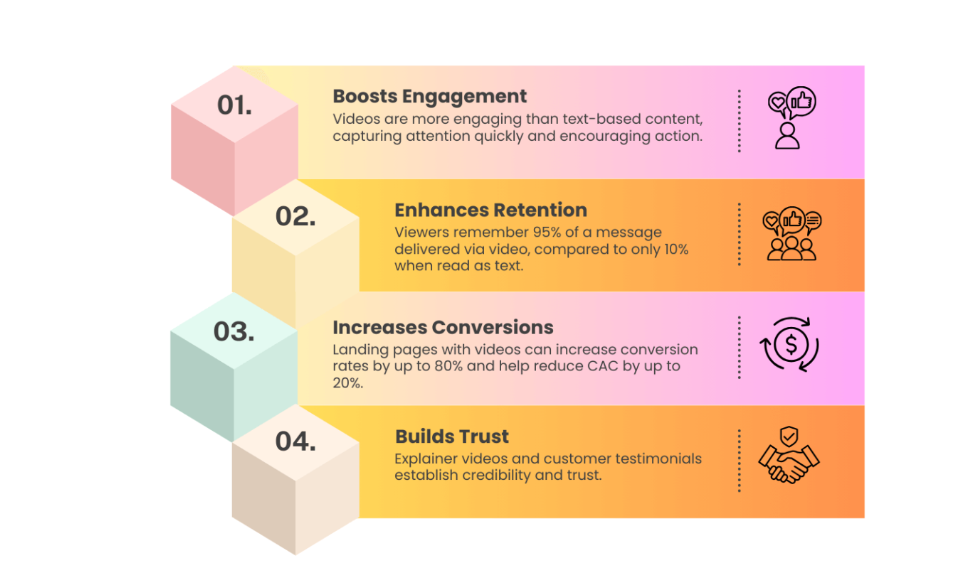 01.

Boosts Engagement

Videos are more engaging than text-based content, capturing attention quickly and encouraging action.

02.

Enhances Retention

Viewers remember 95% of a message delivered via video, compared to only 10% when read as text.

03.

Increases Conversions

Landing pages with videos can increase conversion rates by up to 80% and help reduce CAC by up to 20%.

04.

Builds Trust

Explainer videos and customer testimonials establish credibility and trust.